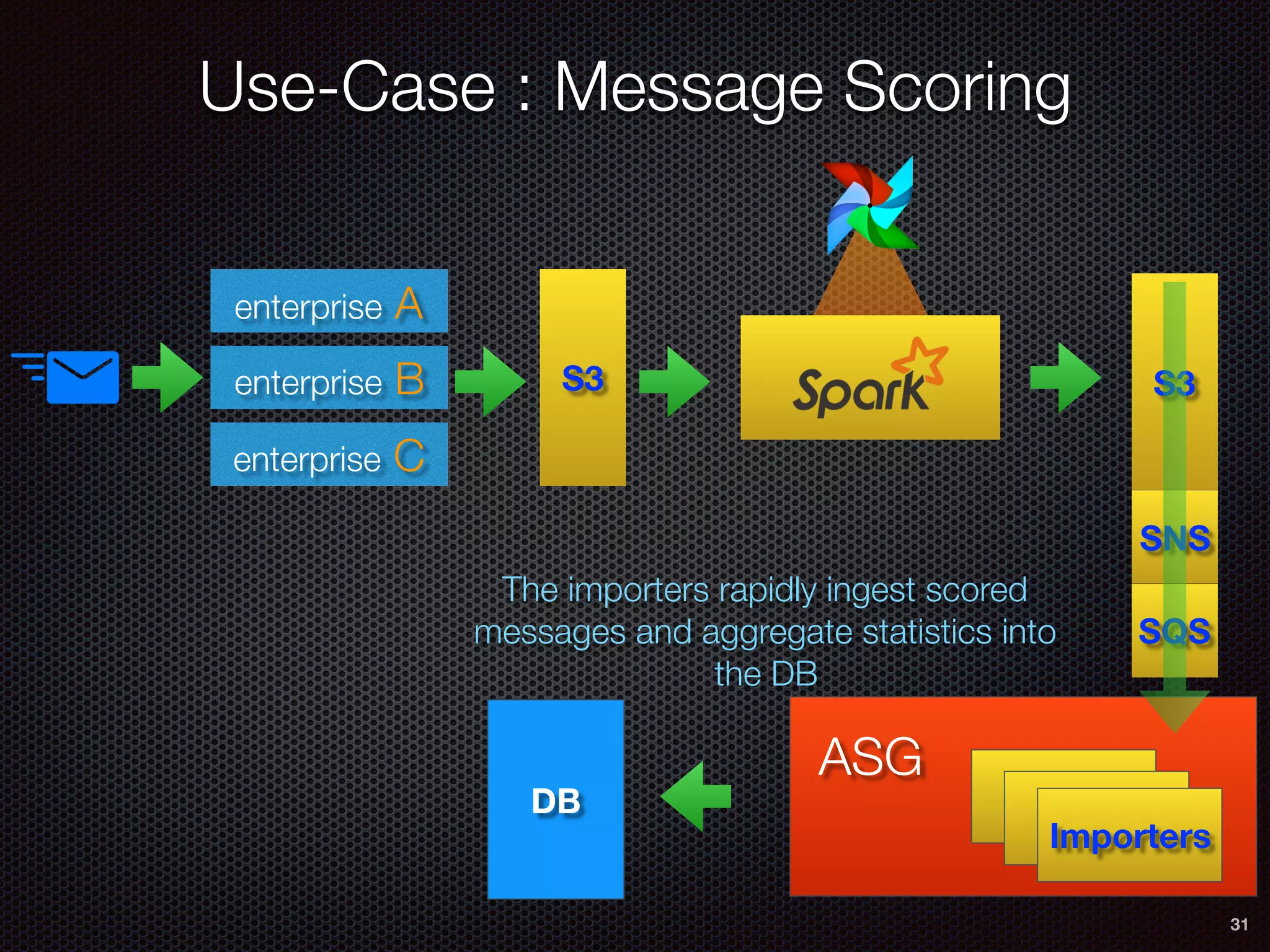 Use-Case : Message Scoring

enterprise A

enterprise B

enterprise C

S3

Spark

S3

SNS

SQS

The importers rapidly ingest scored messages and aggregate statistics into the DB

DB

ASG

Importers

31